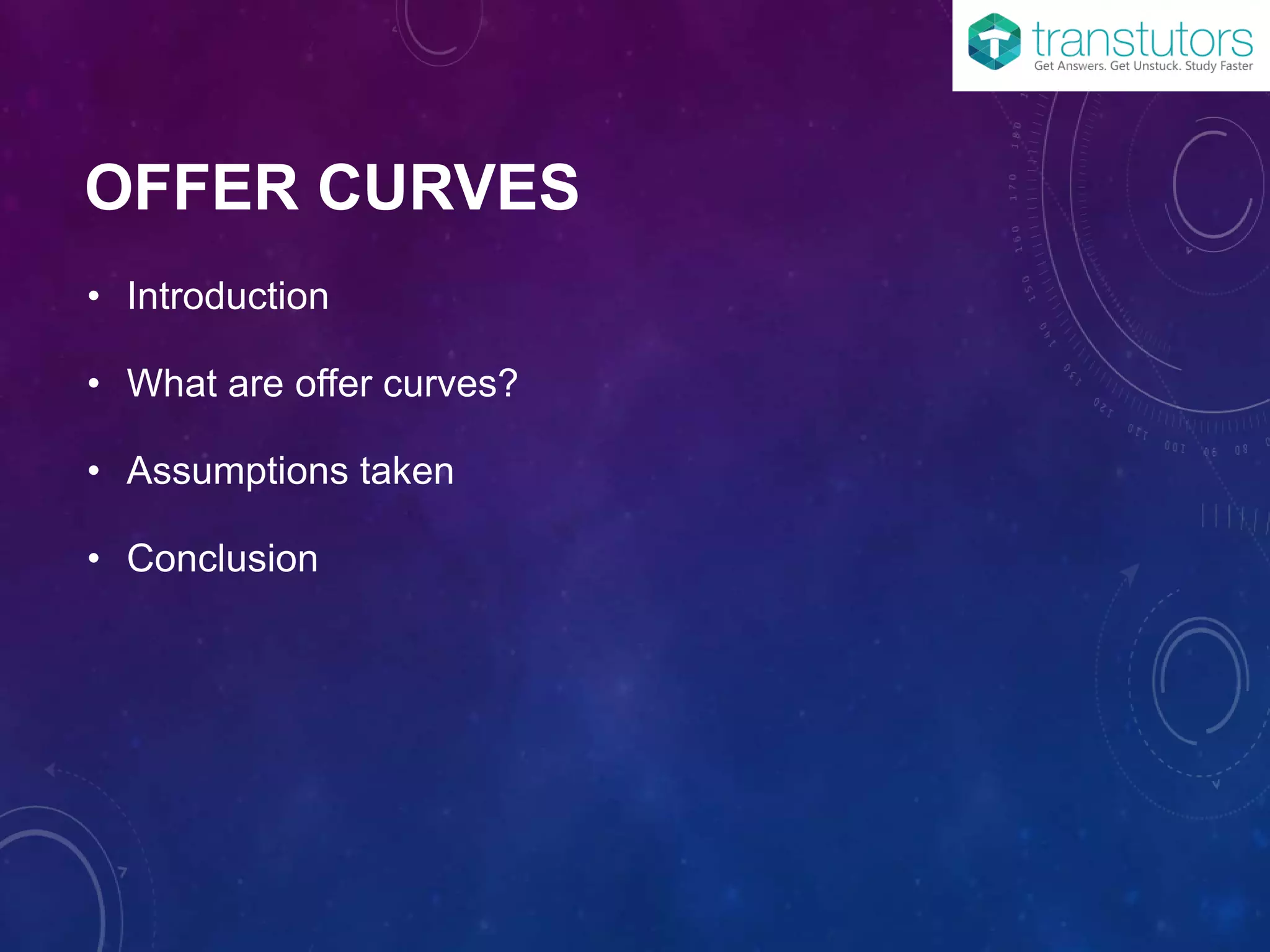 transtutors
Get Answers. Get Unstuck. Study Faster

OFFER CURVES

• Introduction

• What are offer curves?

• Assumptions taken

• Conclusion